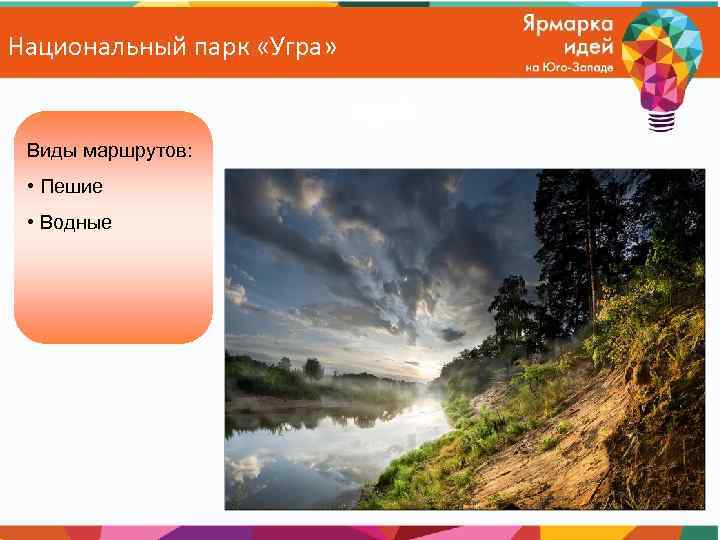 Национальный парк «Угра»

Ярмарка идей на Юго-Западе

Виды маршрутов:

• Пешие

• Водные